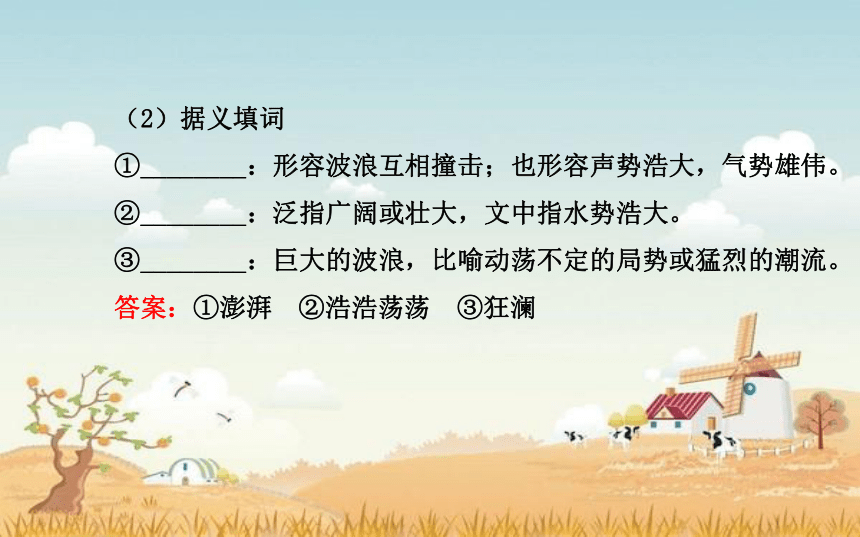 （2）据义填词

①________：形容波浪互相撞击；也形容声势浩大，气势雄伟。

②________：泛指广阔或壮大，文中指水势浩大。

③________：巨大的波浪，比喻动荡不定的局势或猛烈的潮流。

答案：①澎湃 ②浩浩荡荡 ③狂澜